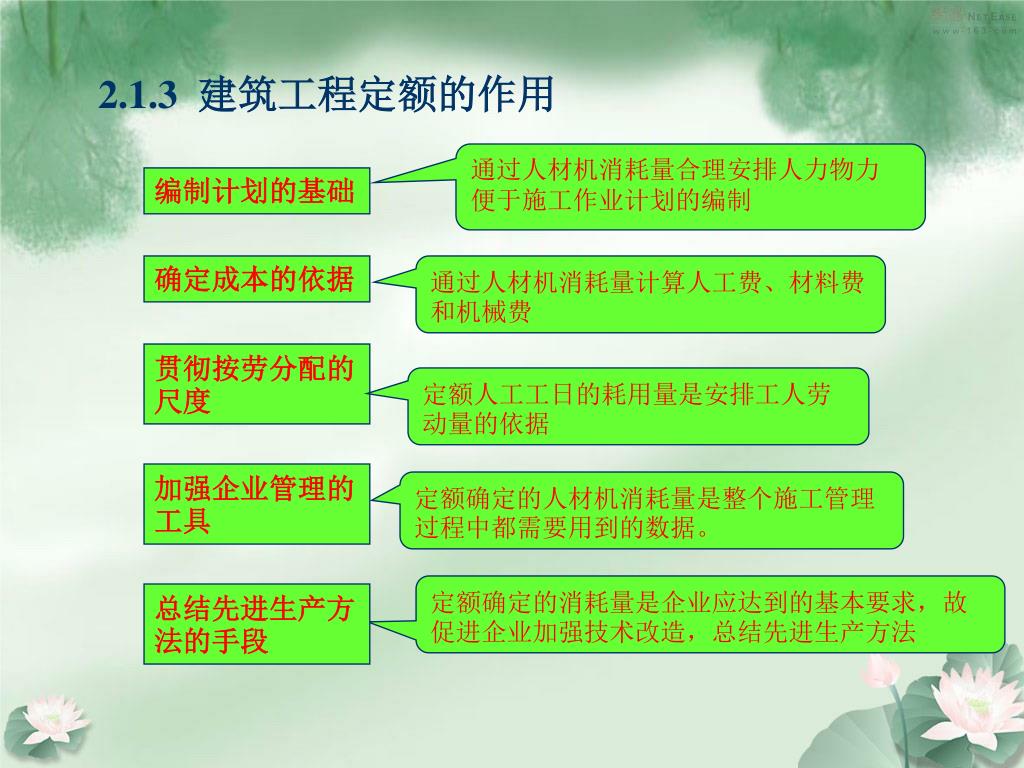 网易 NetEase
www.163.com

2.1.3 建筑工程定额的作用

编制计划的基础

通过人材机消耗量合理安排人力物力便于施工作业计划的编制

确定成本的依据

通过人材机消耗量计算人工费、材料费和机械费

贯彻按劳分配的尺度

定额人工工日的耗用量是安排工人劳动量的依据

加强企业管理的工具

定额确定的人材机消耗量是整个施工管理过程中都需要用到的数据。

总结先进生产方法的手段

定额确定的消耗量是企业应达到的基本要求，故促进企业加强技术改造，总结先进生产方法